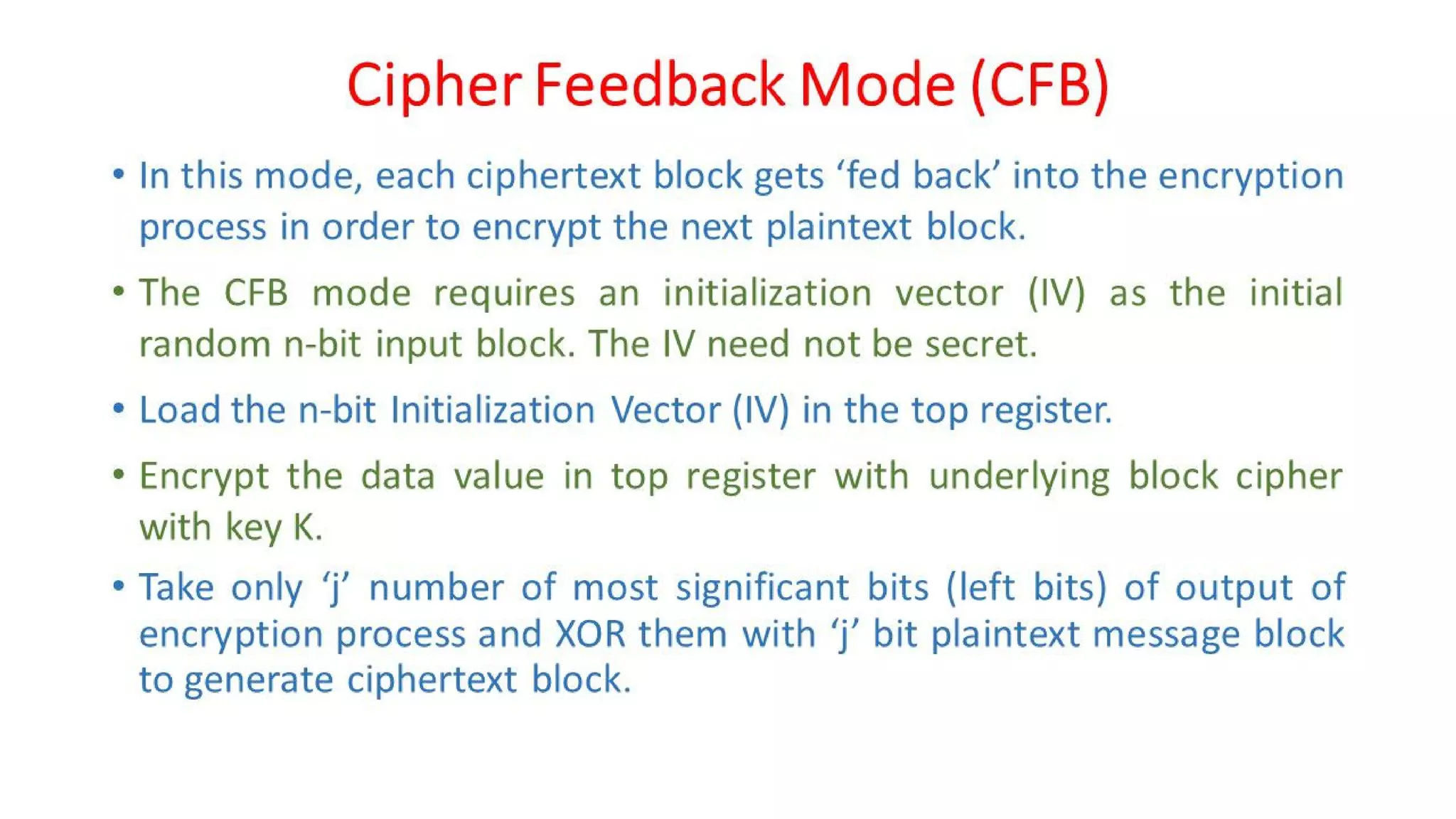 Cipher Feedback Mode (CFB)

• In this mode, each ciphertext block gets ‘fed back’ into the encryption process in order to encrypt the next plaintext block.

• The CFB mode requires an initialization vector (IV) as the initial random n-bit input block. The IV need not be secret.

• Load the n-bit Initialization Vector (IV) in the top register.

• Encrypt the data value in top register with underlying block cipher with key K.

• Take only ‘j’ number of most significant bits (left bits) of output of encryption process and XOR them with ‘j’ bit plaintext message block to generate ciphertext block.